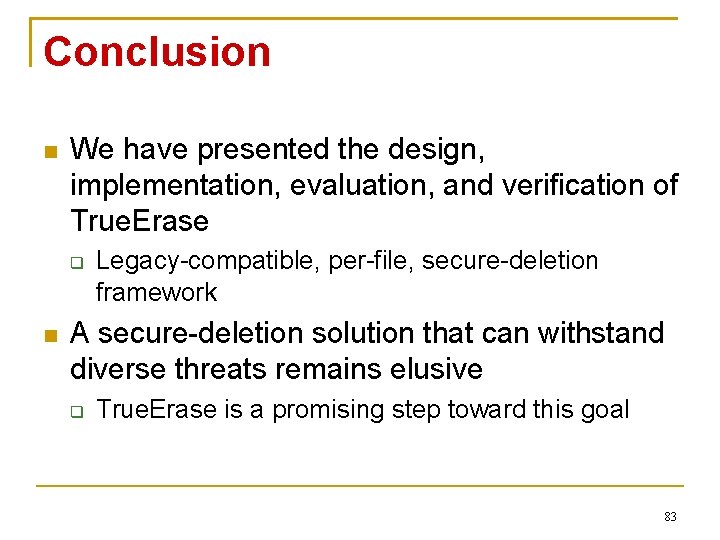 Conclusion

- We have presented the design, implementation, evaluation, and verification of TrueErase
  - Legacy-compatible, per-file, secure-deletion framework
- A secure-deletion solution that can withstand diverse threats remains elusive
  - TrueErase is a promising step toward this goal

83